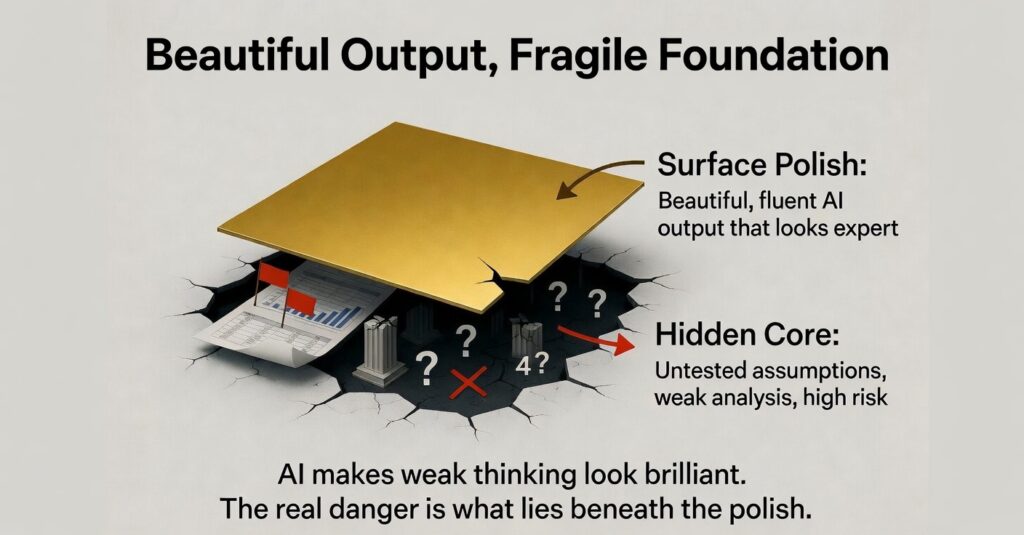 Beautiful Output, Fragile Foundation

Surface Polish:
Beautiful, fluent AI output that looks expert

? ?
?
?
4?

Hidden Core:
Untested assumptions, weak analysis, high risk

AI makes weak thinking look brilliant.
The real danger is what lies beneath the polish.